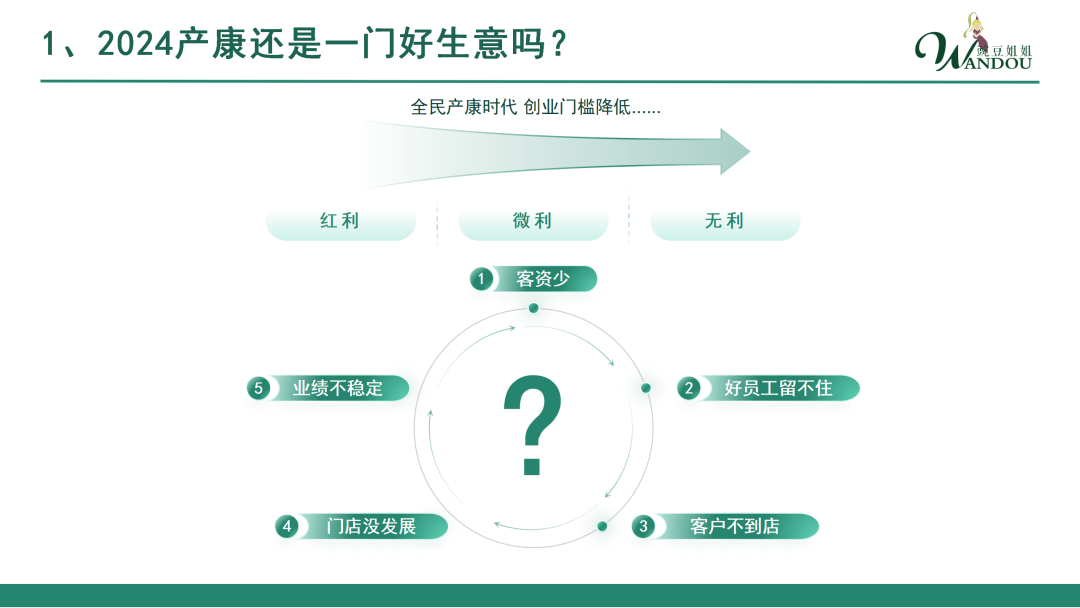 1、2024产康还是一门好生意吗？

豌豆姐姐
WANDOU

全民产康时代 创业门槛降低......

红利

微利

无利

1 客资少

2 好员工留不住

3 客户不到店

4 门店没发展

5 业绩不稳定

?